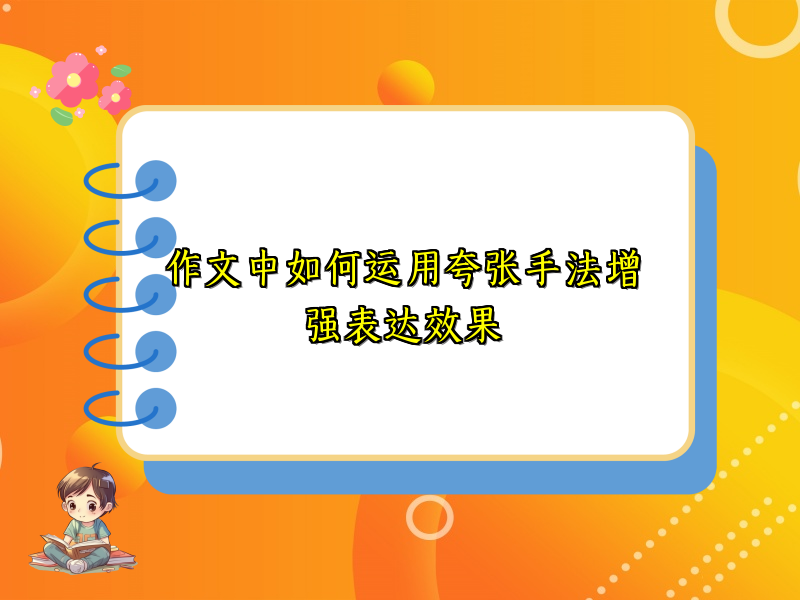 作文中如何运用夸张手法增强表达效果